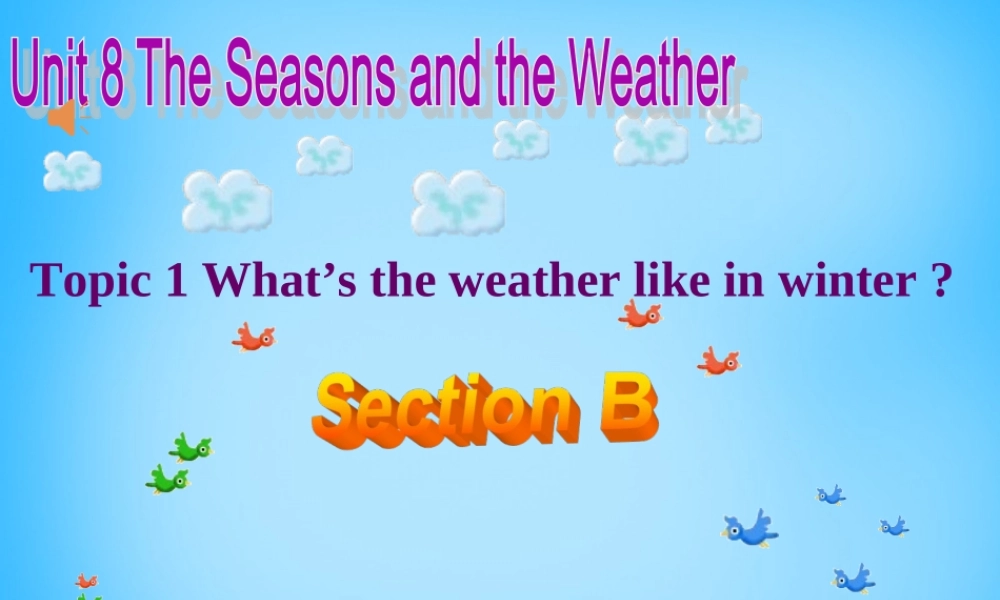 Unit 8 The Seasons and the Weather

Topic 1 What's the weather like in winter ?

Section B